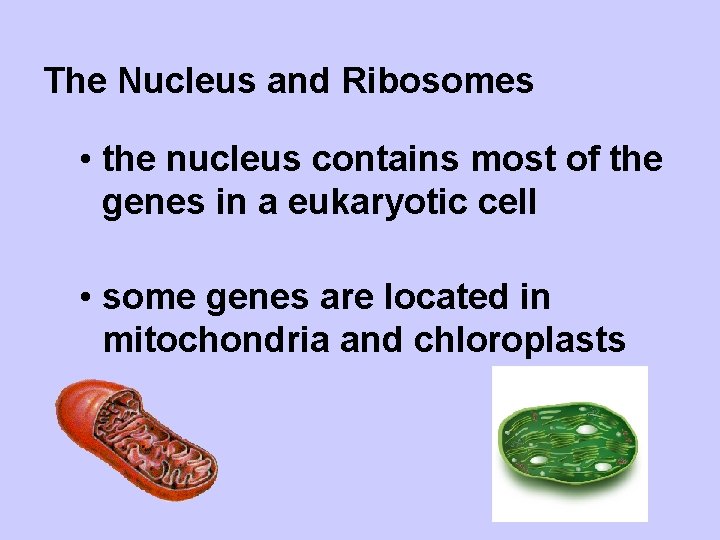 The Nucleus and Ribosomes

• the nucleus contains most of the genes in a eukaryotic cell

• some genes are located in mitochondria and chloroplasts